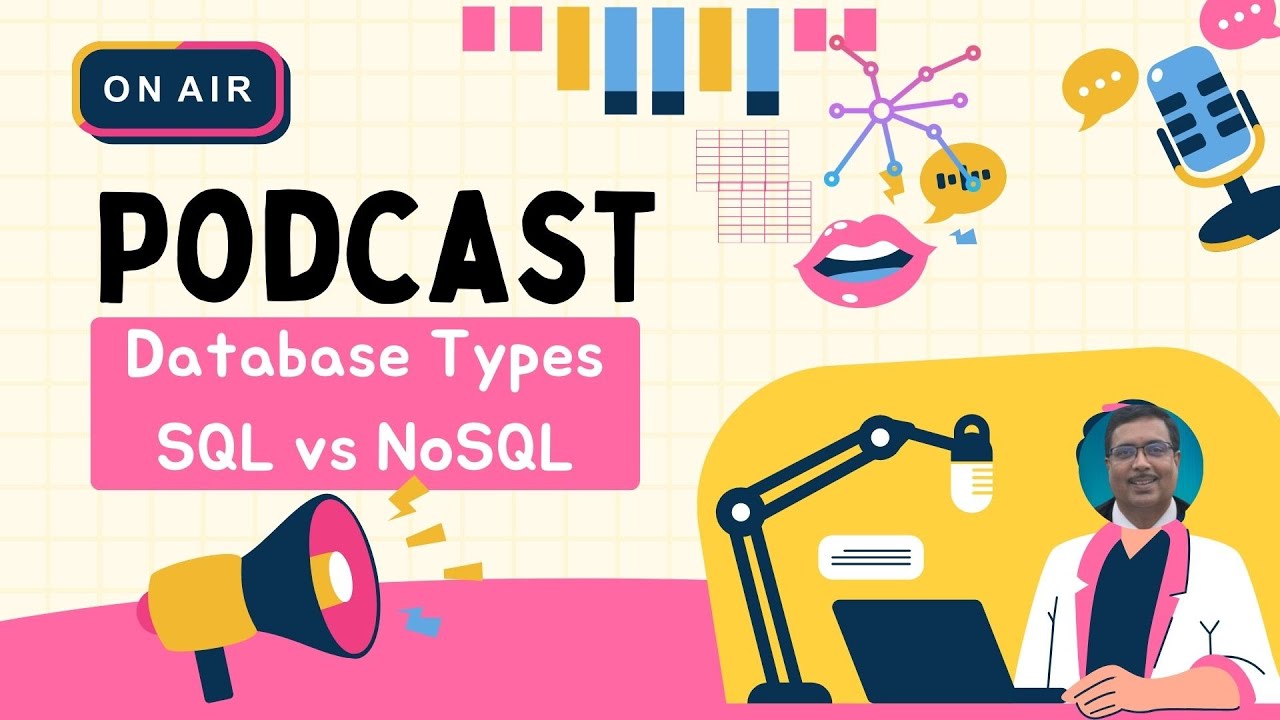 ON AIR

PODCAST

Database Types
SQL vs NoSQL